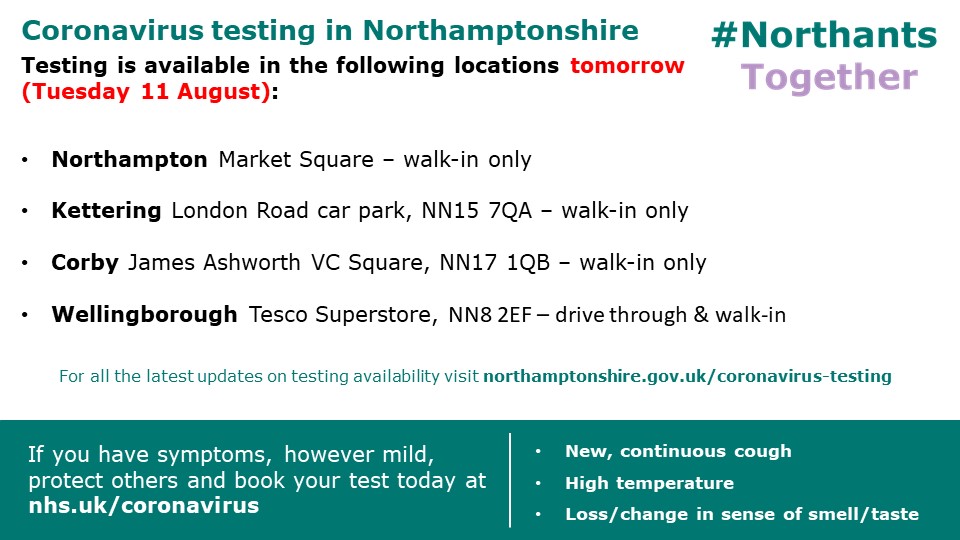 Coronavirus testing in Northamptonshire

#Northants Together

Testing is available in the following locations tomorrow (Tuesday 11 August):

• Northampton Market Square – walk-in only

• Kettering London Road car park, NN15 7QA – walk-in only

• Corby James Ashworth VC Square, NN17 1QB – walk-in only

• Wellingborough Tesco Superstore, NN8 2EF – drive through & walk-in

For all the latest updates on testing availability visit northamptonshire.gov.uk/coronavirus-testing

If you have symptoms, however mild, protect others and book your test today at nhs.uk/coronavirus

• New, continuous cough
• High temperature
• Loss/change in sense of smell/taste